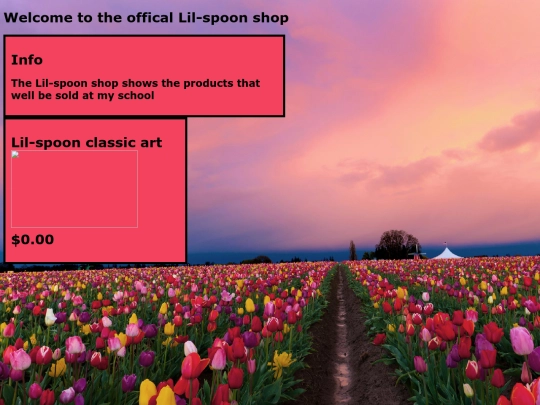 Welcome to the offical Lil-spoon shop

Info

The Lil-spoon shop shows the products that well be sold at my school

Lil-spoon classic art

$0.00